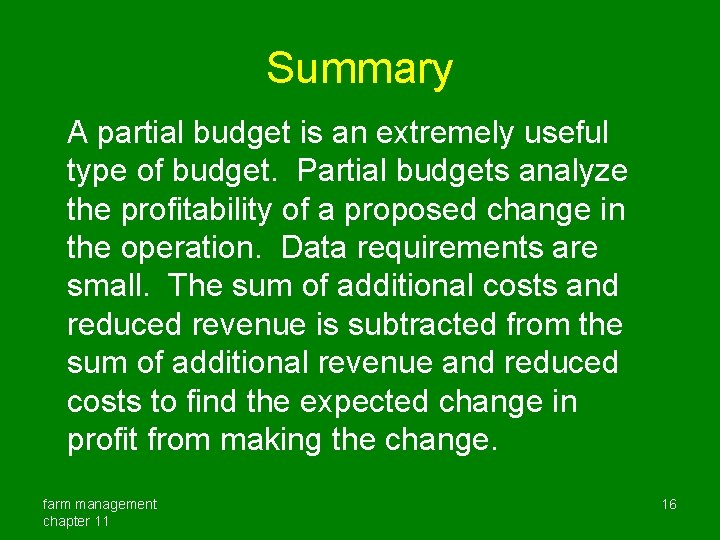 Summary

A partial budget is an extremely useful type of budget. Partial budgets analyze the profitability of a proposed change in the operation. Data requirements are small. The sum of additional costs and reduced revenue is subtracted from the sum of additional revenue and reduced costs to find the expected change in profit from making the change.

farm management
chapter 11

16